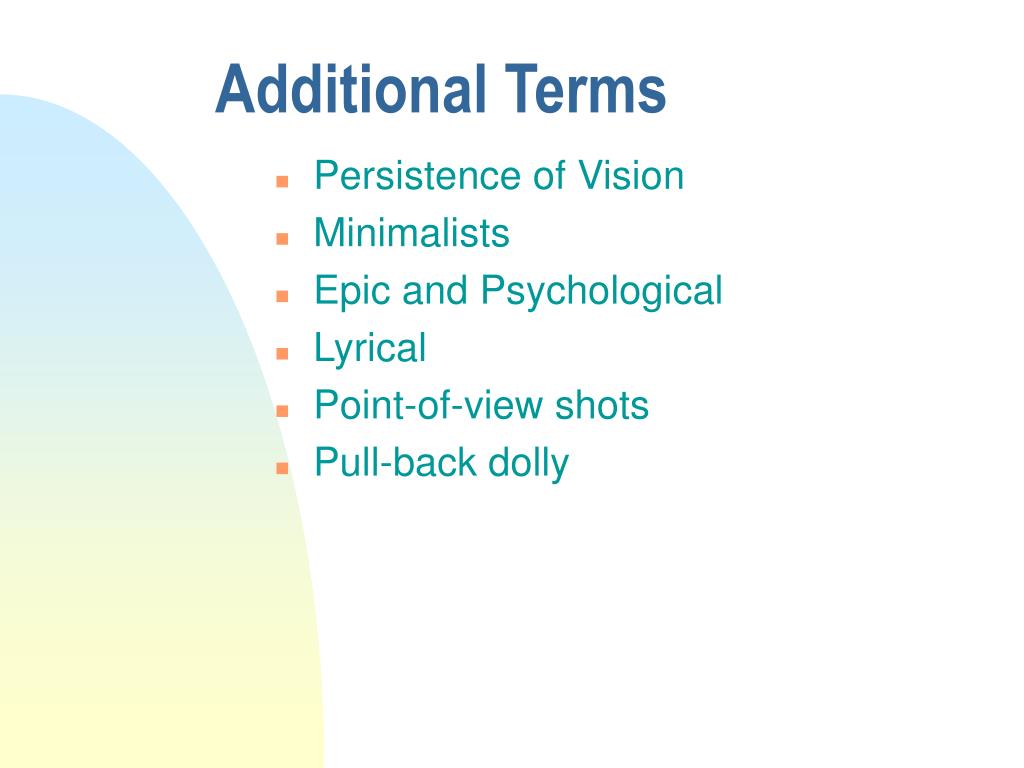 Additional Terms

- Persistence of Vision
- Minimalists
- Epic and Psychological
- Lyrical
- Point-of-view shots
- Pull-back dolly